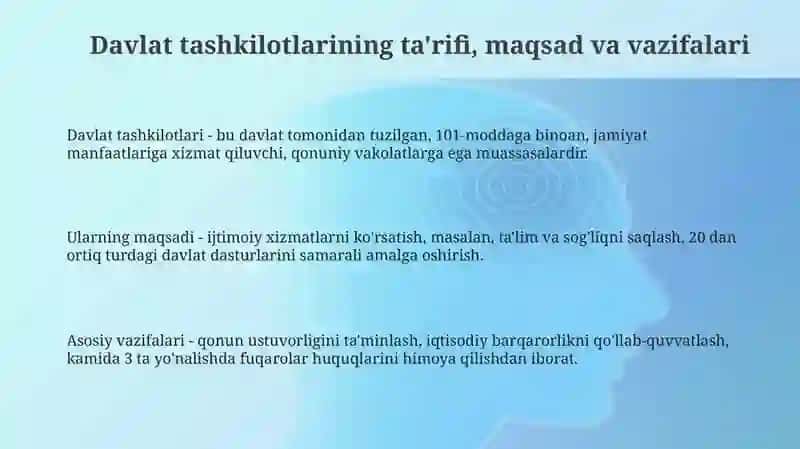 Davlat tashkilotlarining ta'rifi, maqsad va vazifalari

Davlat tashkilotlari - bu davlat tomonidan tuzilgan, 101-moddaga binoan, jamiyat manfaatlariga xizmat qiluvchi, qonuniy vakolatlarga ega muassasalardir.

Ularning maqsadi - ijtimoiy xizmatlarni ko'rsatish, masalan, ta'lim va sog'liqni saqlash, 20 dan ortiq turdagi davlat dasturlarini samarali amalga oshirish.

Asosiy vazifalari - qonun ustuvorligini ta'minlash, iqtisodiy barqarorlikni qo'llab-quvvatlash, kamida 3 ta yo'nalishda fuqarolar huquqlarini himoya qilishdan iborat.